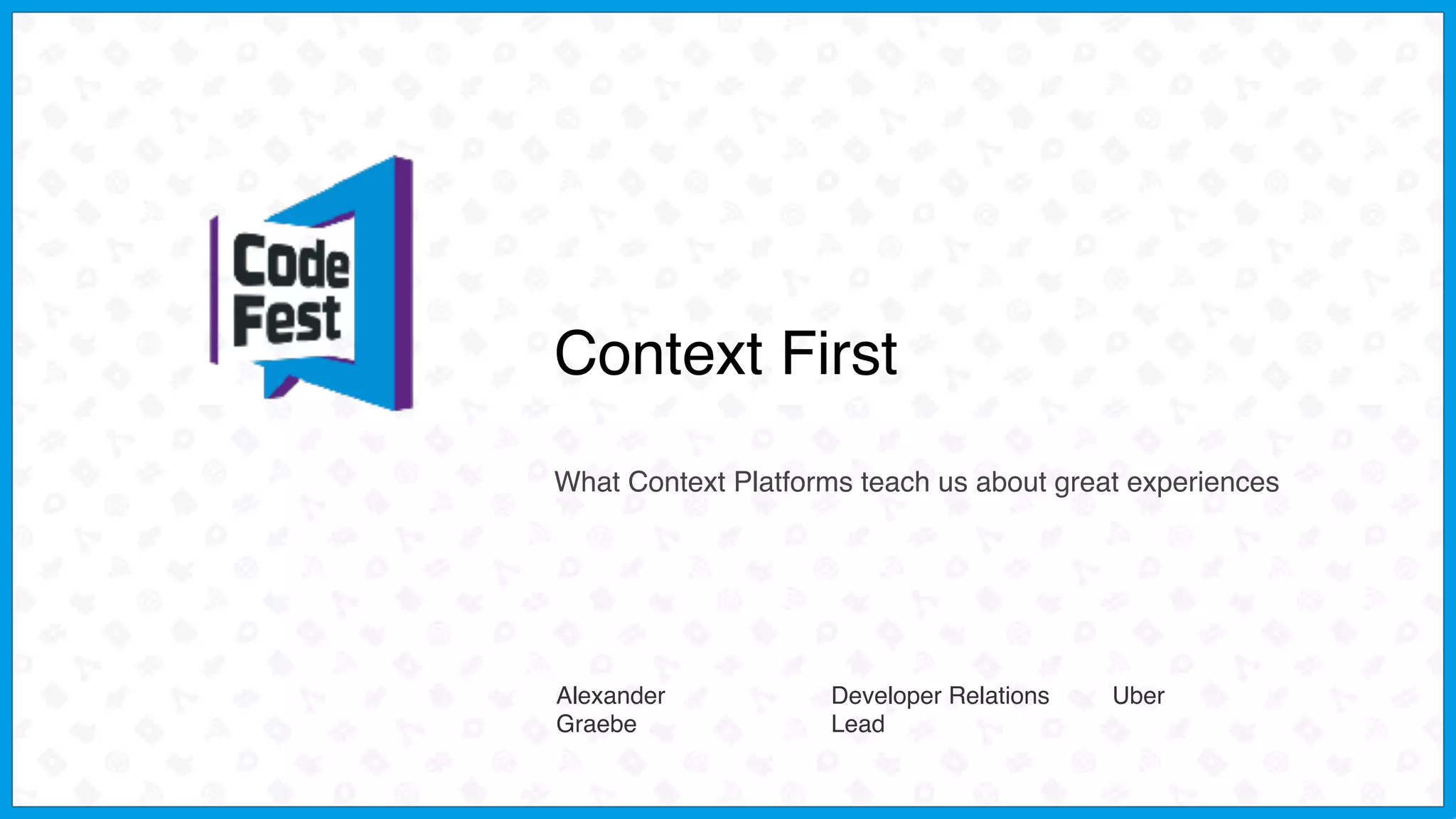 Code Fest

Context First

What Context Platforms teach us about great experiences

Alexander Graebe

Developer Relations Lead

Uber